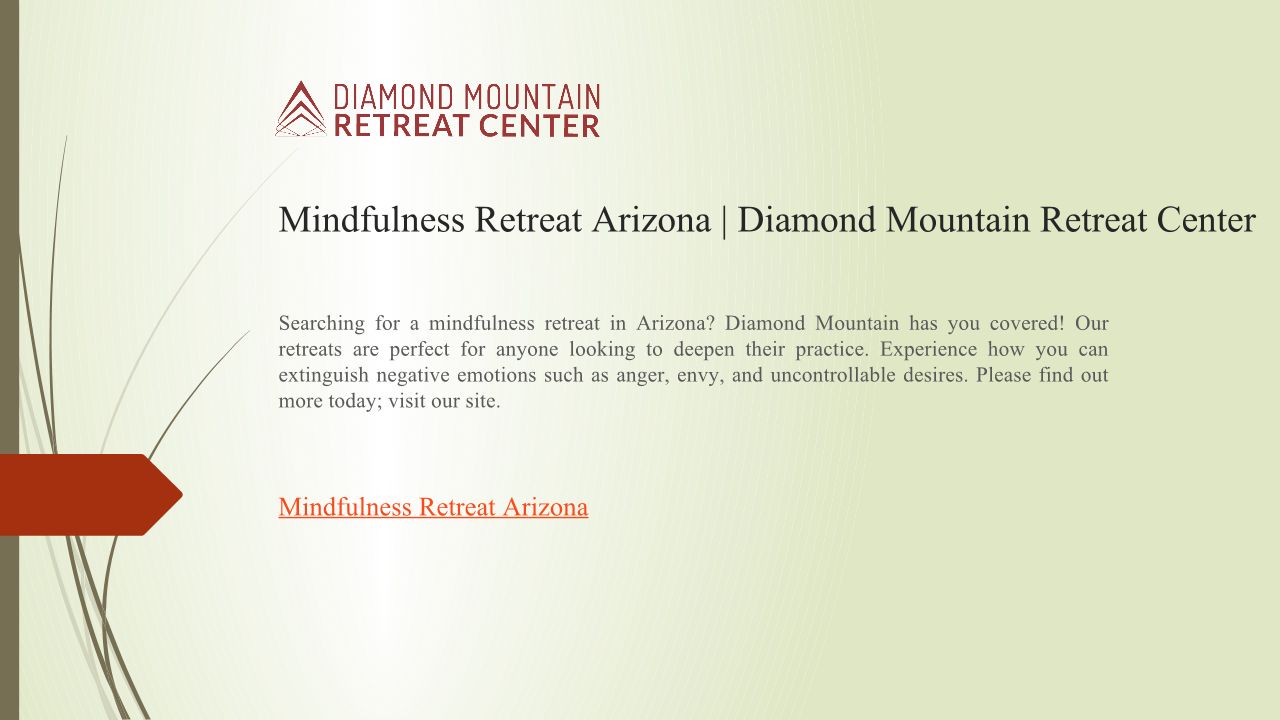 DIAMOND MOUNTAIN
RETREAT CENTER

Mindfulness Retreat Arizona | Diamond Mountain Retreat Center

Searching for a mindfulness retreat in Arizona? Diamond Mountain has you covered! Our retreats are perfect for anyone looking to deepen their practice. Experience how you can extinguish negative emotions such as anger, envy, and uncontrollable desires. Please find out more today; visit our site.

Mindfulness Retreat Arizona